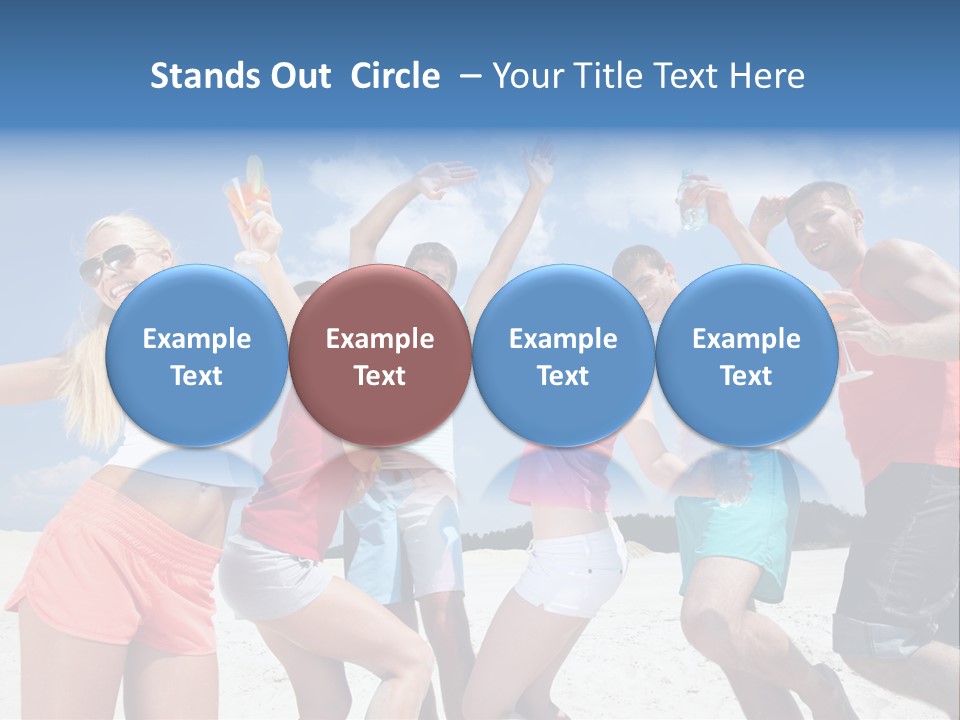 Stands Out Circle – Your Title Text Here

Example Text

Example Text

Example Text

Example Text